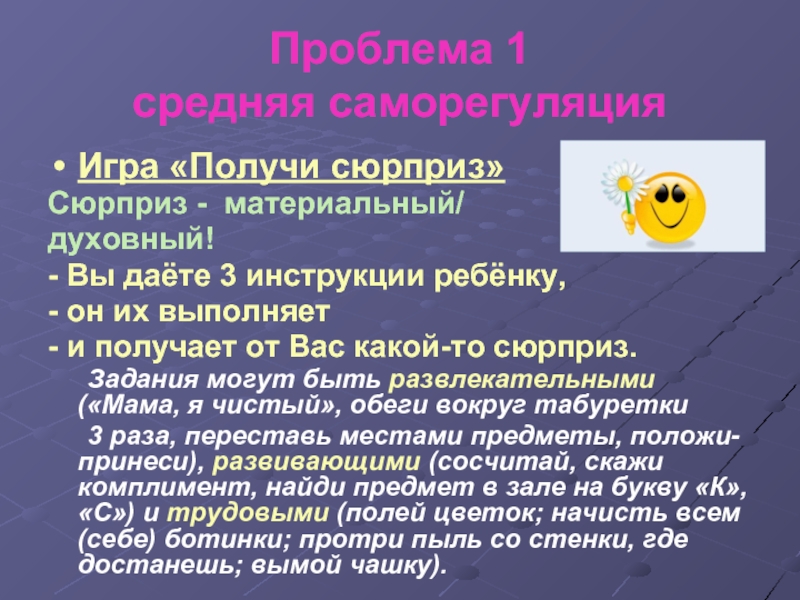 Проблема 1
средняя саморегуляция

• Игра «Получи сюрприз»
Сюрприз - материальный/ духовный!
- Вы даёте 3 инструкции ребёнку,
- он их выполняет
- и получает от Вас какой-то сюрприз.

Задания могут быть развлекательными («Мама, я чистый», обеги вокруг табуретки

3 раза, переставь местами предметы, положи-принеси), развивающими (сосчитай, скажи комплимент, найди предмет в зале на букву «К», «С») и трудовыми (полей цветок; начисть всем (себе) ботинки; протри пыль со стенки, где достанешь; вымой чашку).